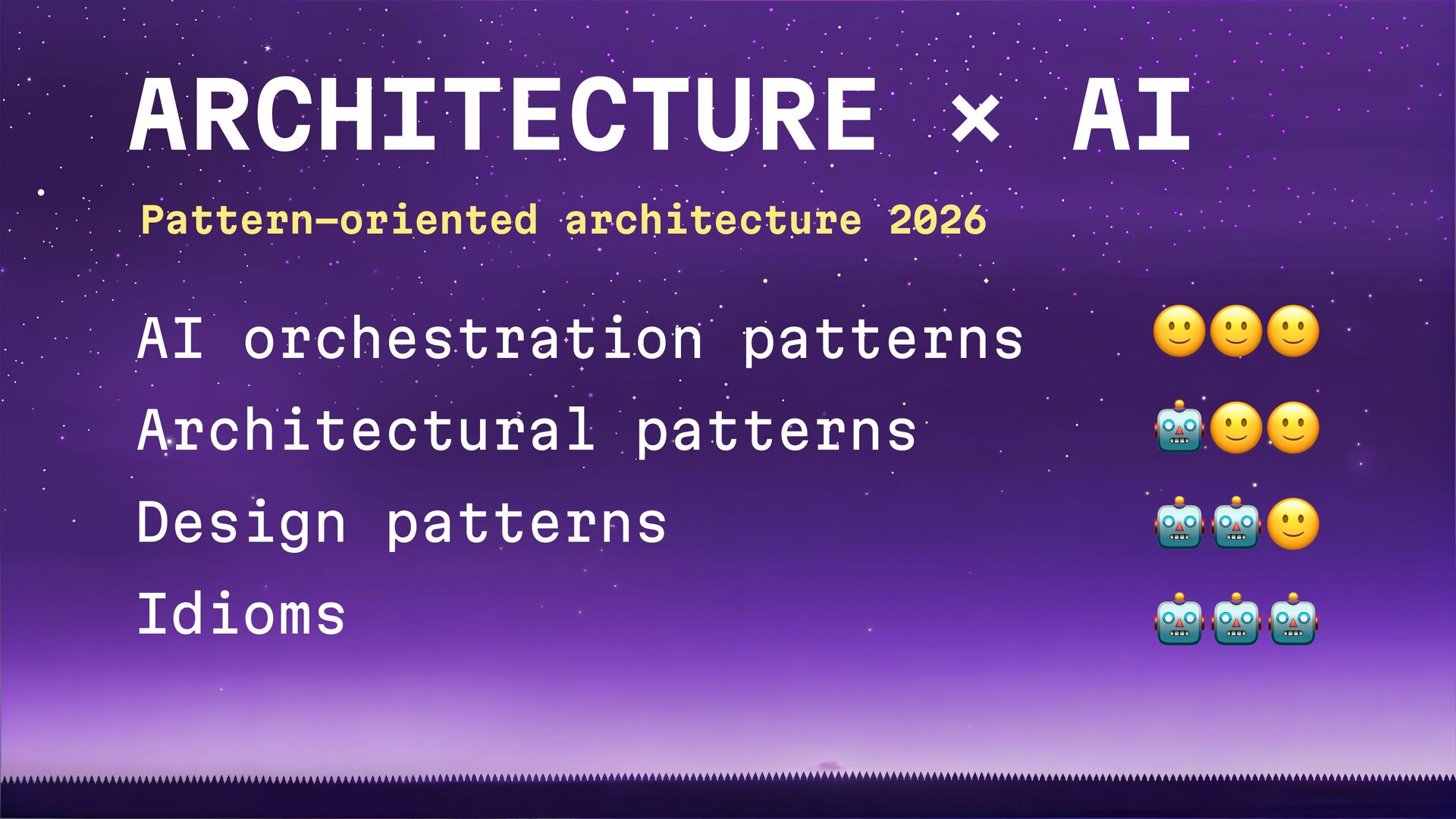 ARCHITECTURE × AI

Pattern-oriented architecture 2026

AI orchestration patterns 🙂🙂🙂

Architectural patterns 🤖🙂🙂

Design patterns 🤖🤖🙂

Idioms 🤖🤖🤖